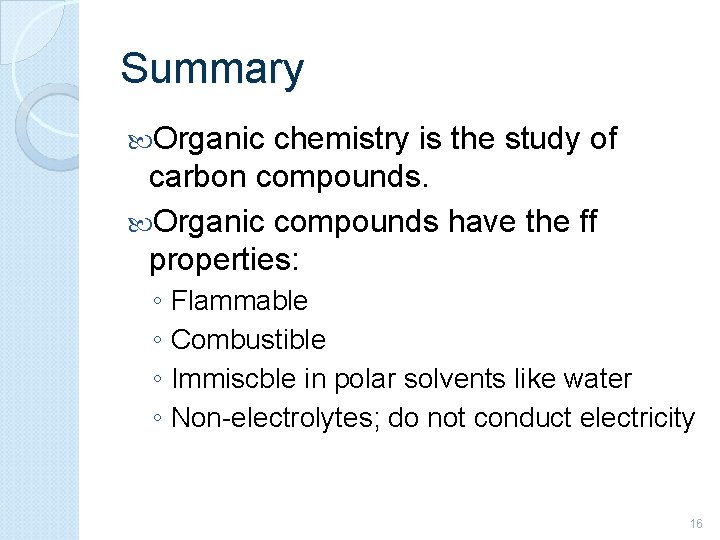 Summary

Organic chemistry is the study of carbon compounds.

Organic compounds have the ff properties:

◦ Flammable
◦ Combustible
◦ Immiscble in polar solvents like water
◦ Non-electrolytes; do not conduct electricity

16